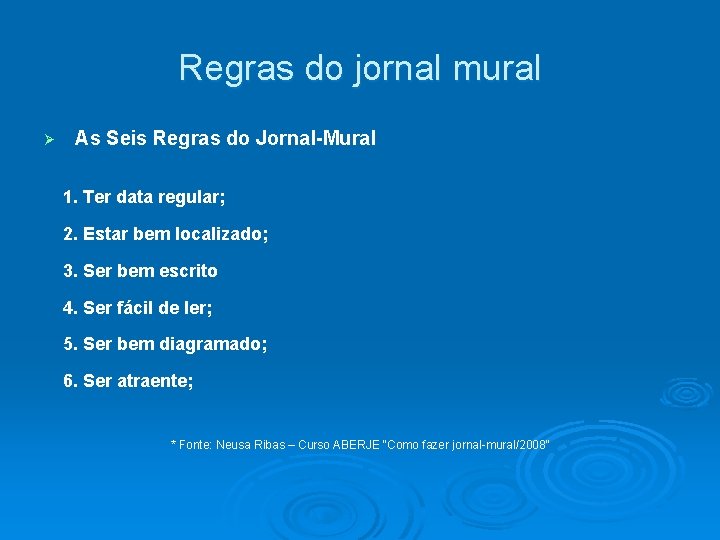 Regras do jornal mural

➢ As Seis Regras do Jornal-Mural

1. Ter data regular;

2. Estar bem localizado;

3. Ser bem escrito

4. Ser fácil de ler;

5. Ser bem diagramado;

6. Ser atraente;

* Fonte: Neusa Ribas – Curso ABERJE "Como fazer jornal-mural/2008"